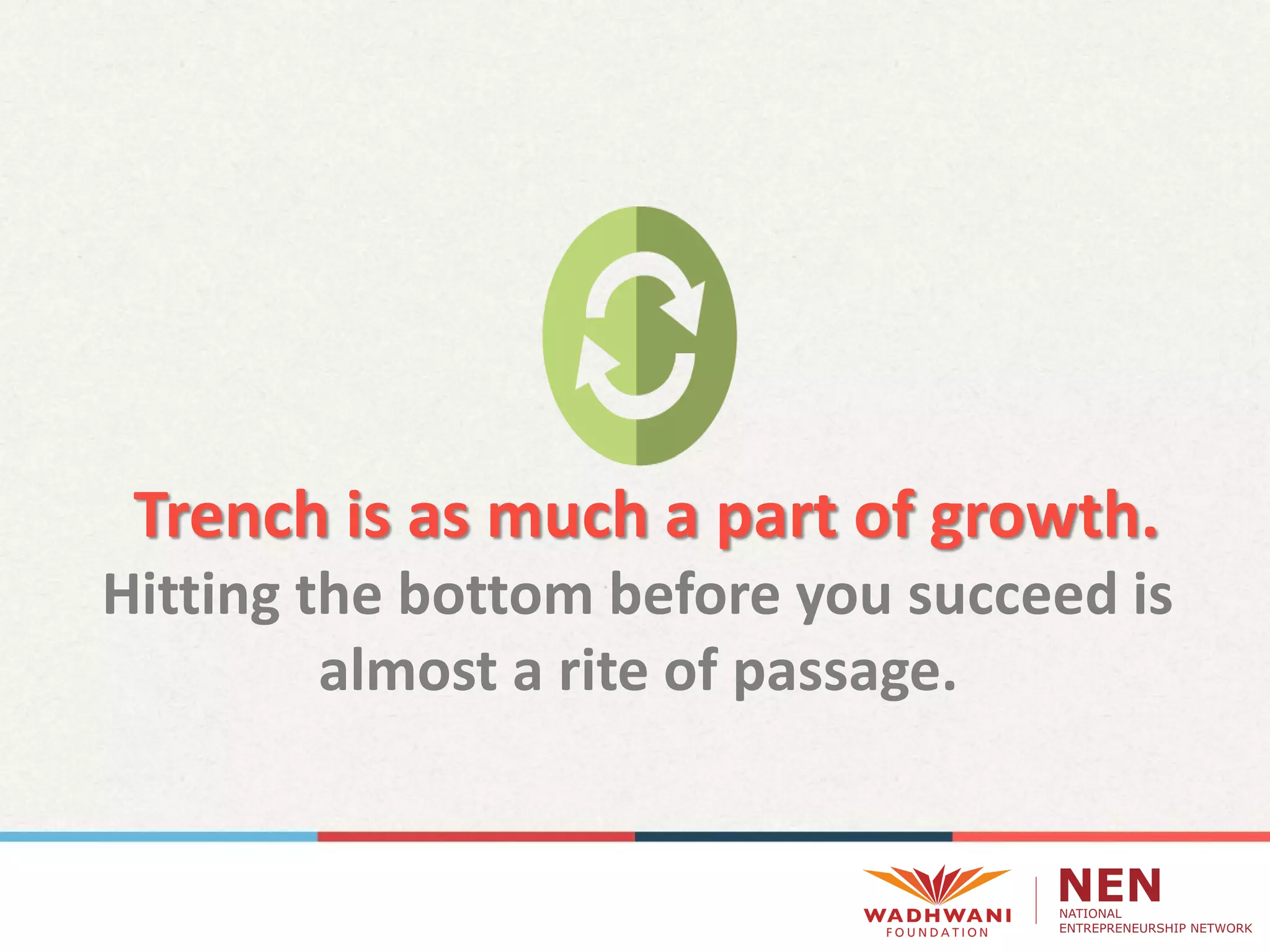 Trench is as much a part of growth.

Hitting the bottom before you succeed is almost a rite of passage.

WADHWANI
FOUNDATION

NEN
NATIONAL
ENTREPRENEURSHIP NETWORK